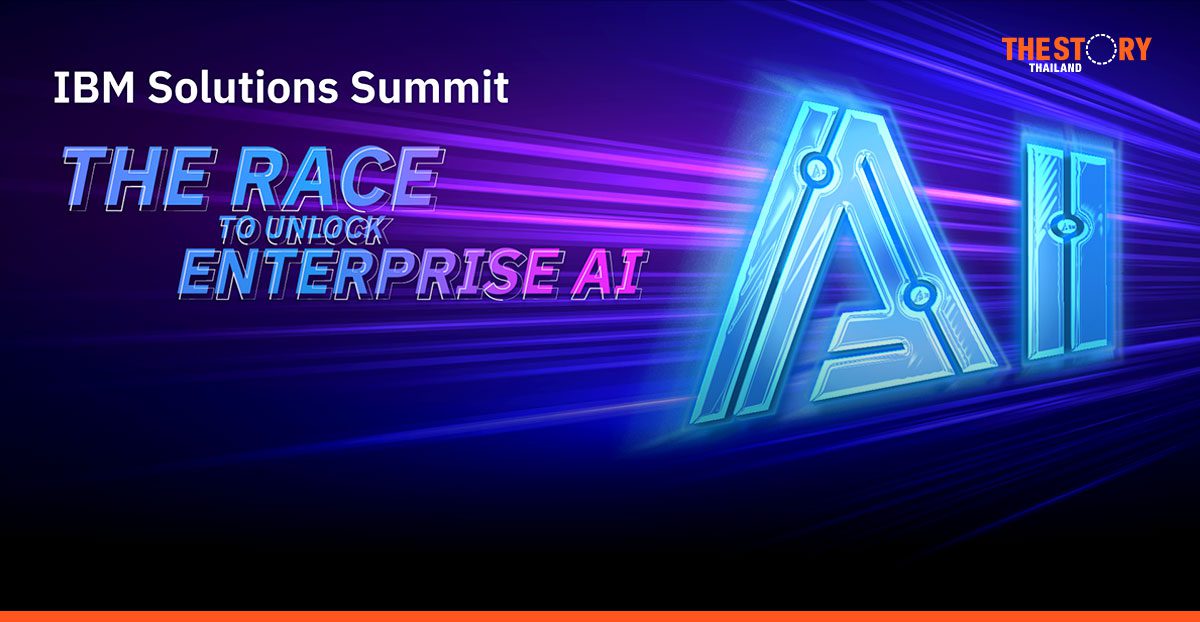 IBM Solutions Summit

THE STORY
THAILAND

THE RACE
TO UNLOCK
ENTERPRISE AI

AI